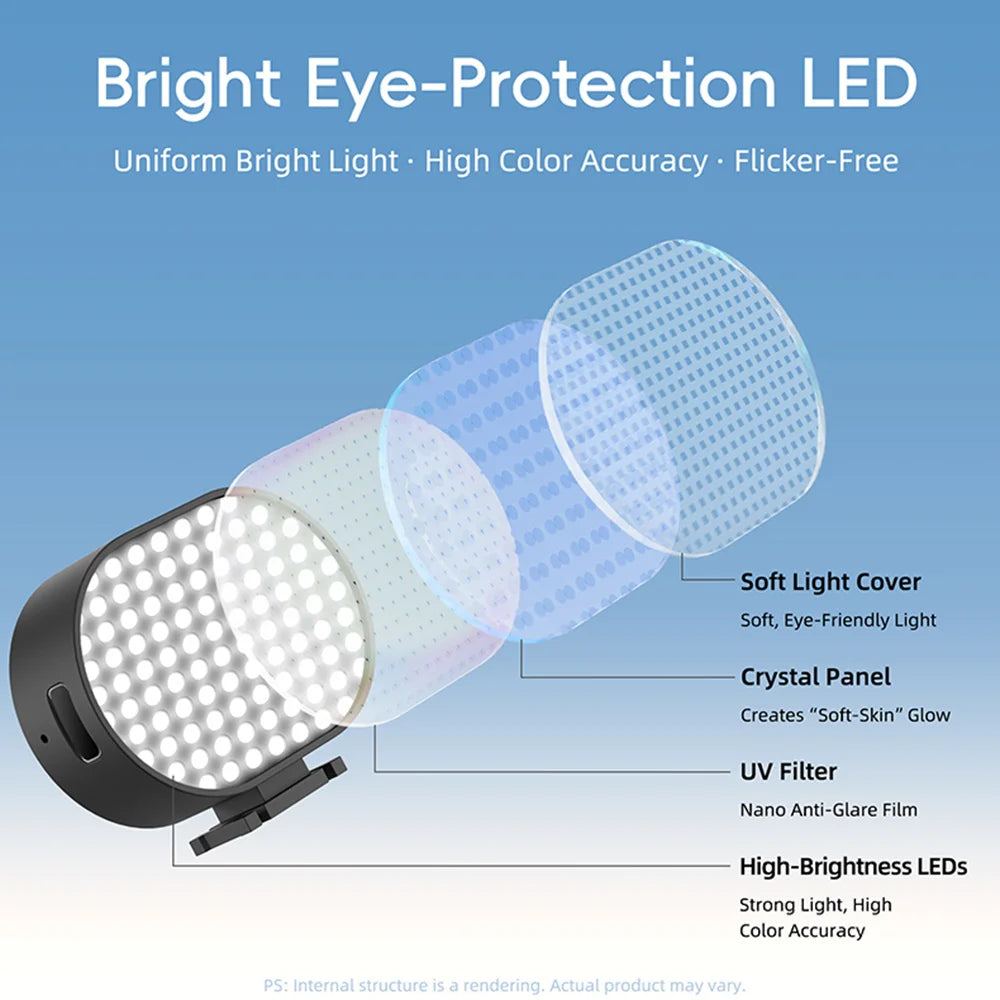 Bright Eye-Protection LED

Uniform Bright Light · High Color Accuracy · Flicker-Free

Soft Light Cover

Soft, Eye-Friendly Light

Crystal Panel

Creates “Soft-Skin” Glow

UV Filter

Nano Anti-Glare Film

High-Brightness LEDs

Strong Light, High Color Accuracy

PS: Internal structure is a rendering. Actual product may vary.